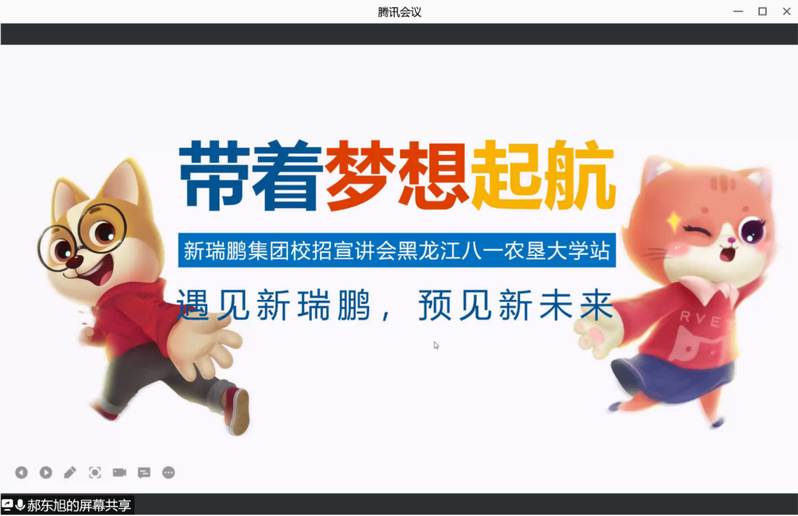 腾讯会议

带着梦想起航

新瑞鹏集团校招宣讲会黑龙江八一农垦大学站

遇见新瑞鹏，预见新未来

RVET

郝东旭的屏幕共享